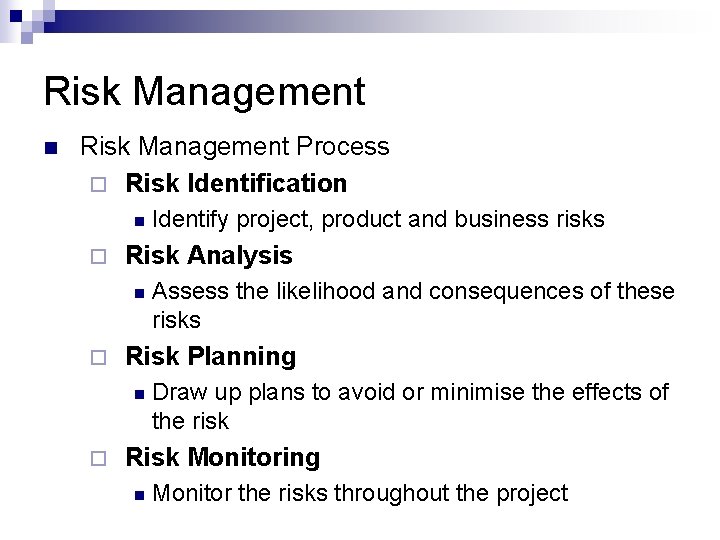 Risk Management

Risk Management Process

Risk Identification

Identify project, product and business risks

Risk Analysis

Assess the likelihood and consequences of these risks

Risk Planning

Draw up plans to avoid or minimise the effects of the risk

Risk Monitoring

Monitor the risks throughout the project